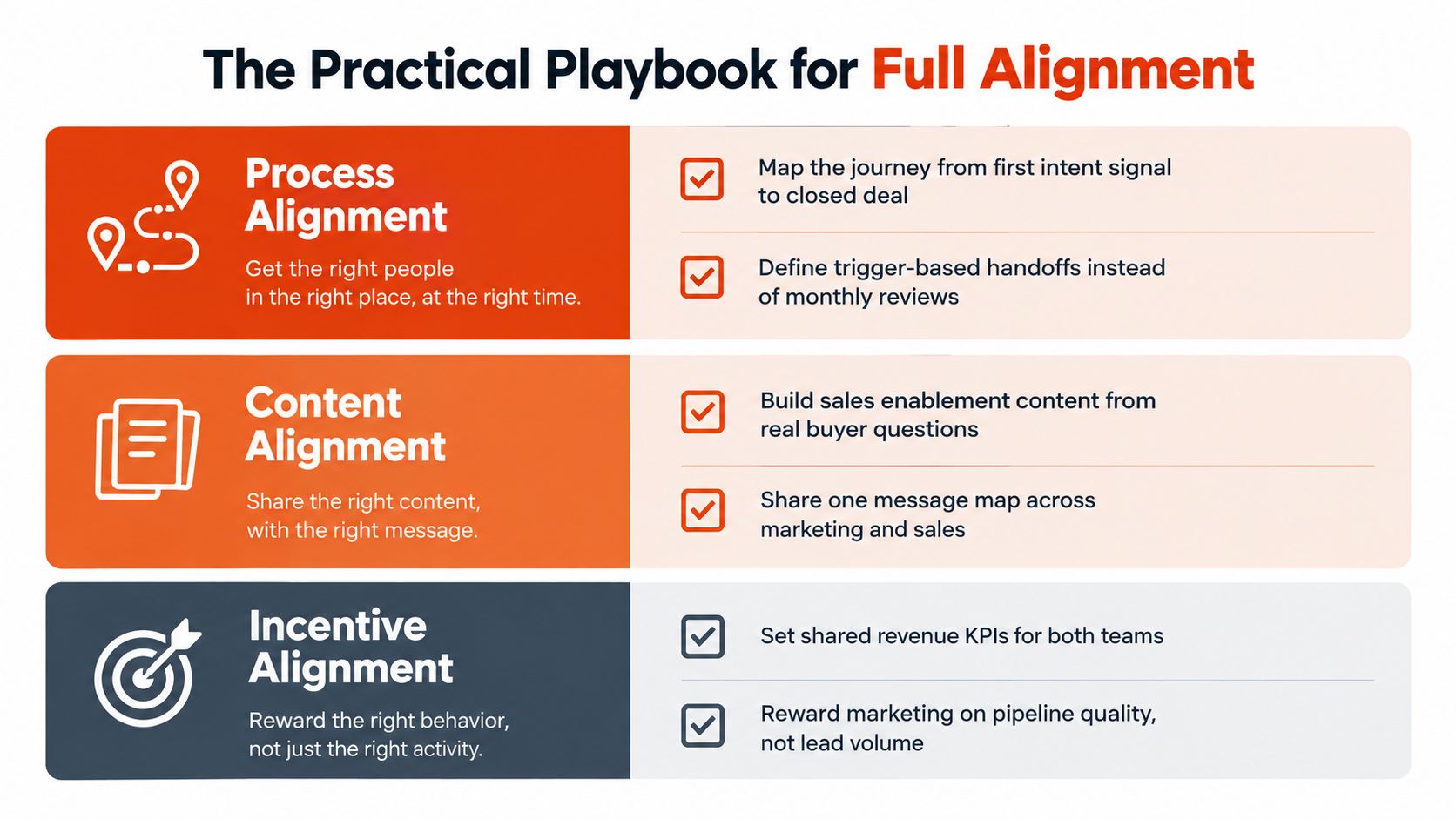 The Practical Playbook for Full Alignment

Process Alignment

Get the right people in the right place, at the right time.

Map the journey from first intent signal to closed deal

Define trigger-based handoffs instead of monthly reviews

Content Alignment

Share the right content, with the right message.

Build sales enablement content from real buyer questions

Share one message map across marketing and sales

Incentive Alignment

Reward the right behavior, not just the right activity.

Set shared revenue KPIs for both teams

Reward marketing on pipeline quality, not lead volume